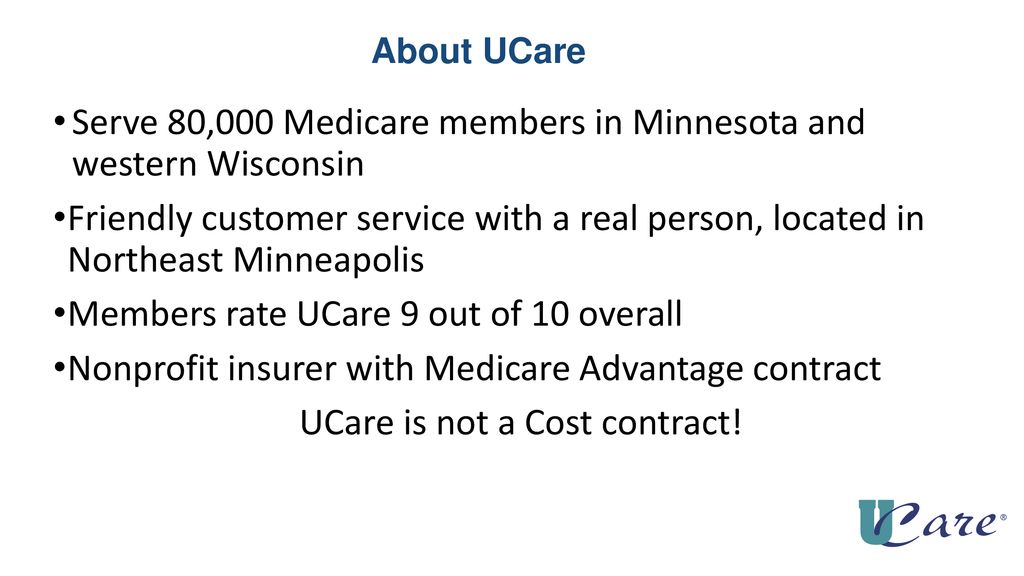 About UCare

• Serve 80,000 Medicare members in Minnesota and western Wisconsin

• Friendly customer service with a real person, located in Northeast Minneapolis

• Members rate UCare 9 out of 10 overall

• Nonprofit insurer with Medicare Advantage contract

UCare is not a Cost contract!

UCare®